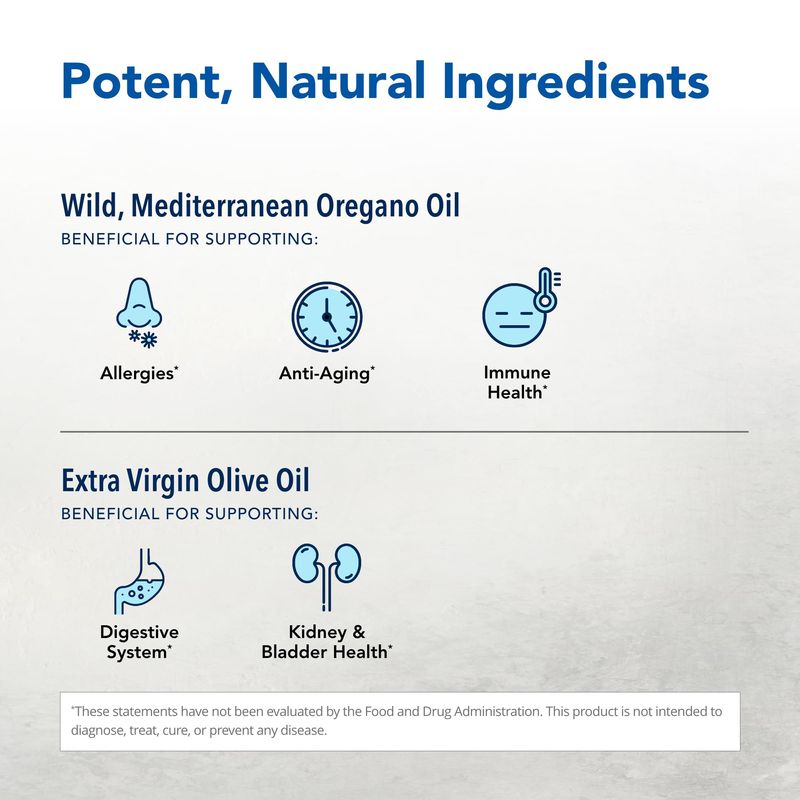 Potent, Natural Ingredients

Wild, Mediterranean Oregano Oil
BENEFICIAL FOR SUPPORTING:

Allergies*

Anti-Aging*

Immune Health*

Extra Virgin Olive Oil
BENEFICIAL FOR SUPPORTING:

Digestive System*

Kidney & Bladder Health*

*These statements have not been evaluated by the Food and Drug Administration. This product is not intended to diagnose, treat, cure, or prevent any disease.